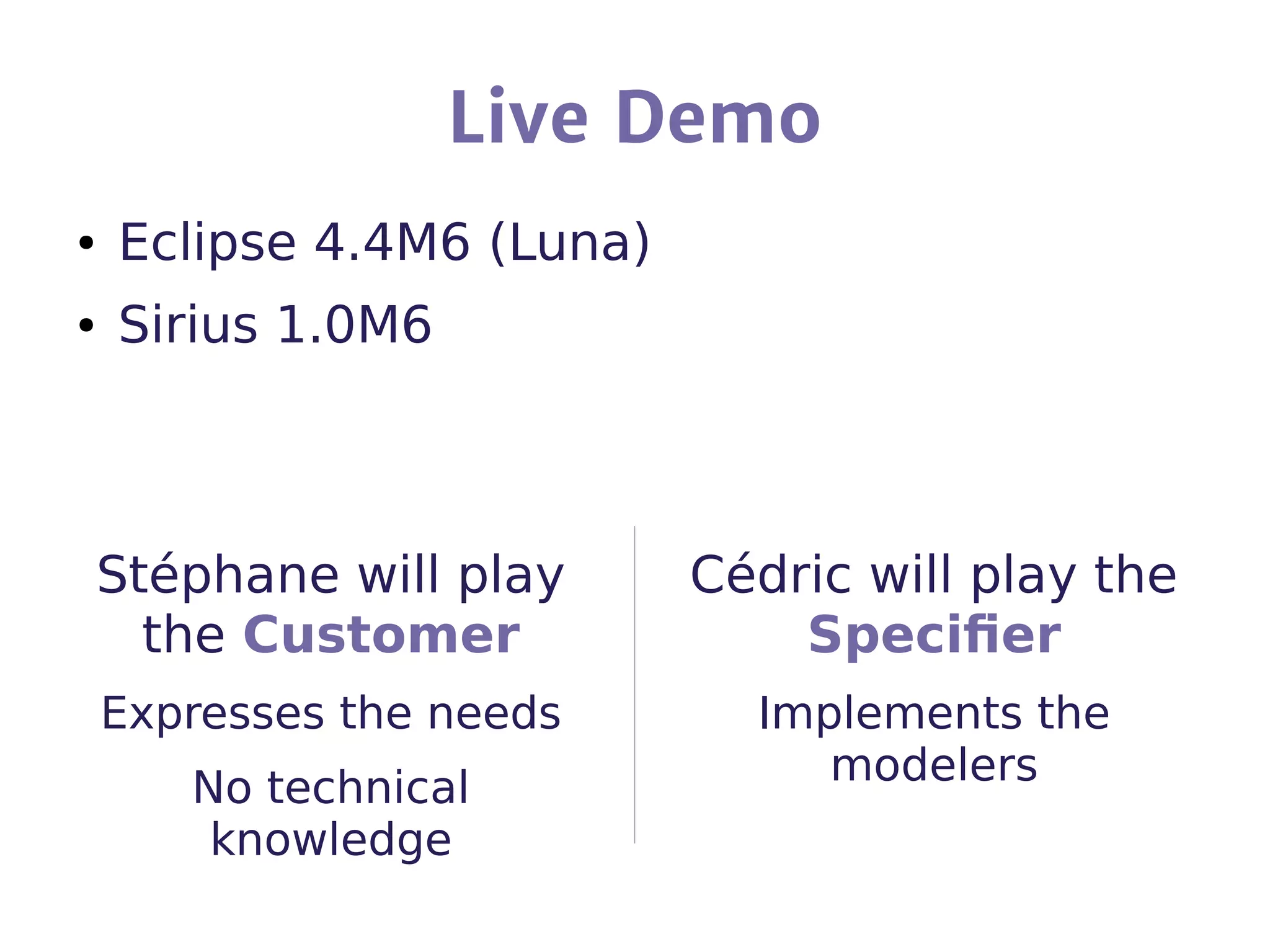 Live Demo

• Eclipse 4.4M6 (Luna)
• Sirius 1.0M6

Stéphane will play the Customer

Expresses the needs

No technical knowledge

Cédric will play the Specifier

Implements the modelers